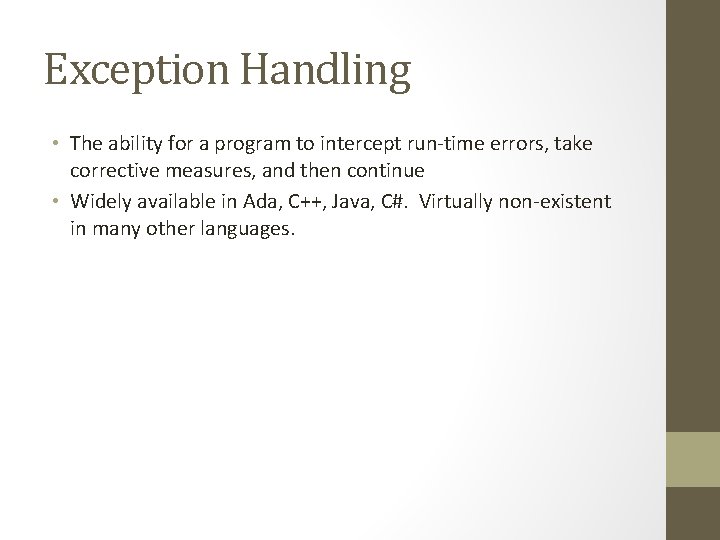 Exception Handling

• The ability for a program to intercept run-time errors, take corrective measures, and then continue
• Widely available in Ada, C++, Java, C#.  Virtually non-existent in many other languages.